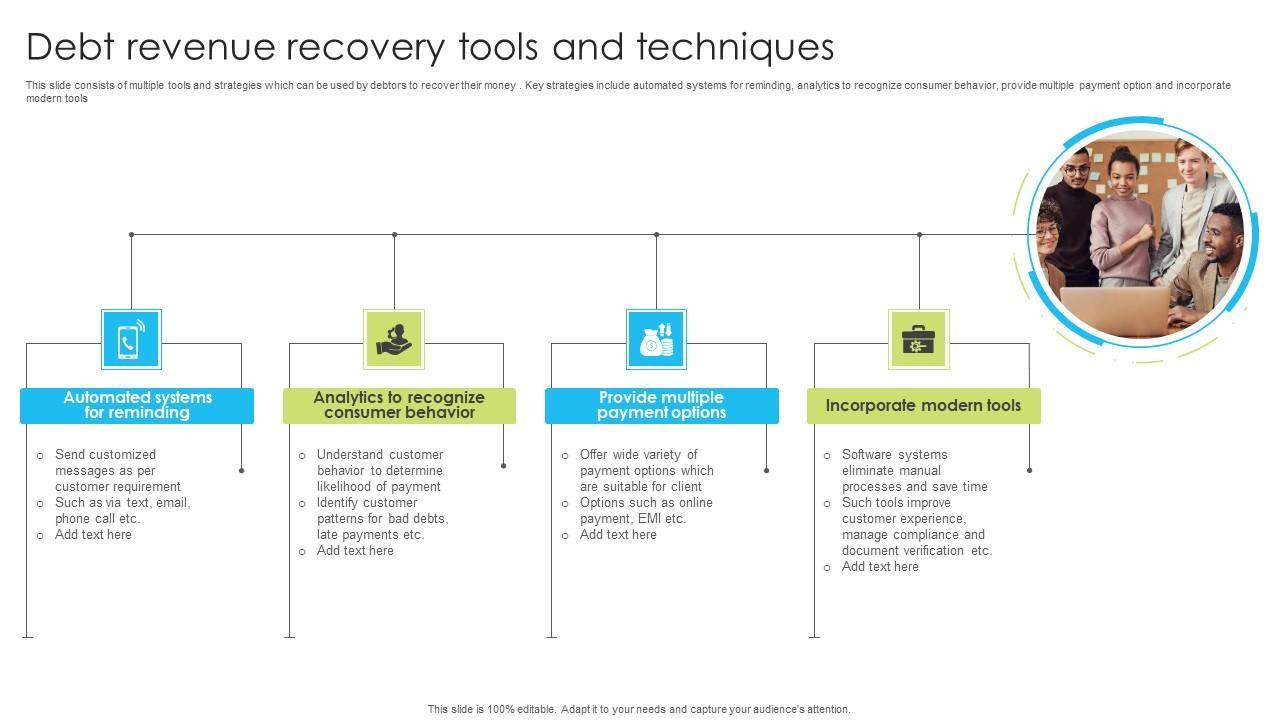 Debt revenue recovery tools and techniques

This slide consists of multiple tools and strategies which can be used by debtors to recover their money . Key strategies include automated systems for reminding, analytics to recognize consumer behavior, provide multiple payment option and incorporate modern tools

Automated systems for reminding

○ Send customized messages as per customer requirement
○ Such as via text, email, phone call etc.
○ Add text here

Analytics to recognize consumer behavior

○ Understand customer behavior to determine likelihood of payment
○ Identify customer patterns for bad debts, late payments etc.
○ Add text here

Provide multiple payment options

○ Offer wide variety of payment options which are suitable for client
○ Options such as online payment, EMI etc.
○ Add text here

Incorporate modern tools

○ Software systems eliminate manual processes and save time
○ Such tools improve customer experience, manage compliance and document verification etc.
○ Add text here

This slide is 100% editable. Adapt it to your needs and capture your audience's attention.